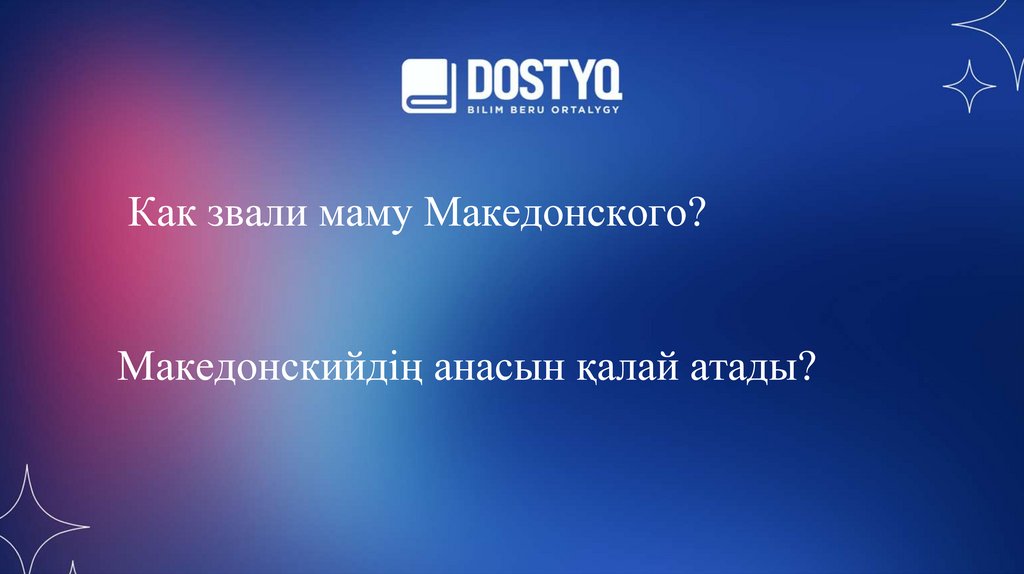 DOSTYQ
BILIM BERU ORTALYGY

Как звали маму Македонского?

Македонскийдің анасын қалай атады?